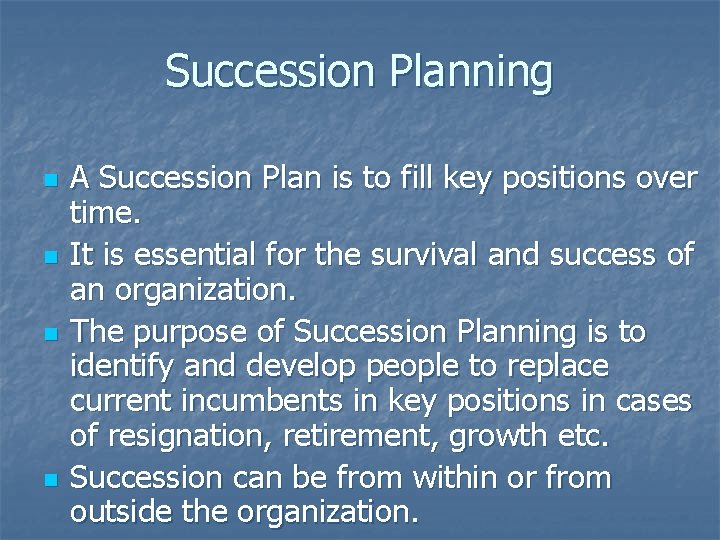 Succession Planning

- A Succession Plan is to fill key positions over time.
- It is essential for the survival and success of an organization.
- The purpose of Succession Planning is to identify and develop people to replace current incumbents in key positions in cases of resignation, retirement, growth etc.
- Succession can be from within or from outside the organization.